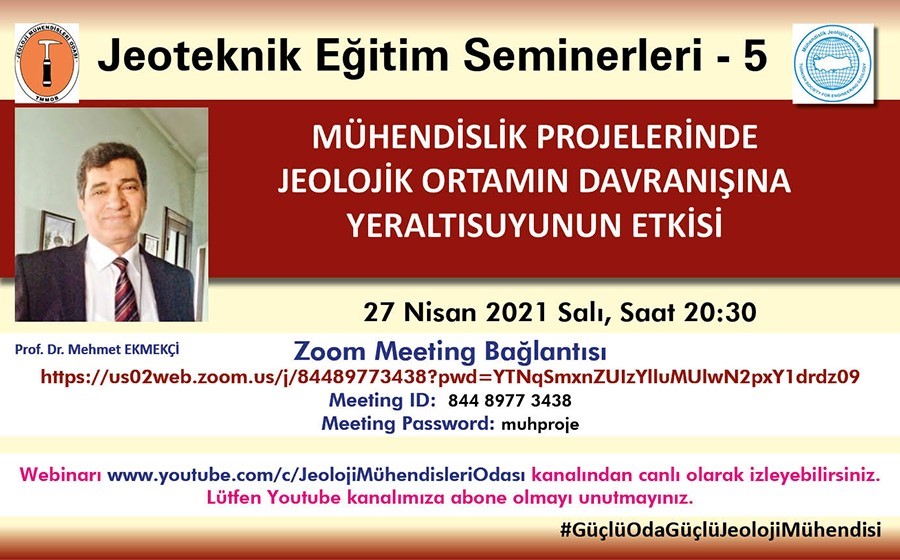 JEOLOJİ MÜHENDİSLERİ ODASI
TMMOB

Jeoteknik Eğitim Seminerleri - 5

Mühendislik Jeolojisi Derneği
TURKISH SOCIETY FOR ENGINEERING GEOLOGY

MÜHENDİSLİK PROJELERİNDE JEOLOJİK ORTAMIN DAVRANIŞINA YERALTISUYUNUN ETKİSİ

27 Nisan 2021 Salı, Saat 20:30

Prof. Dr. Mehmet EKMEKÇİ

Zoom Meeting Bağlantısı
https://us02web.zoom.us/j/84489773438?pwd=YTNqSmxnZUIzYlluMUlwN2pxY1drdz09
Meeting ID: 844 8977 3438
Meeting Password: muhproje

Webinarı www.youtube.com/c/JeolojiMühendisleriOdası kanalından canlı olarak izleyebilirsiniz.
Lütfen Youtube kanalımıza abone olmayı unutmayınız.

#GüçlüOdaGüçlüJeolojiMühendisi